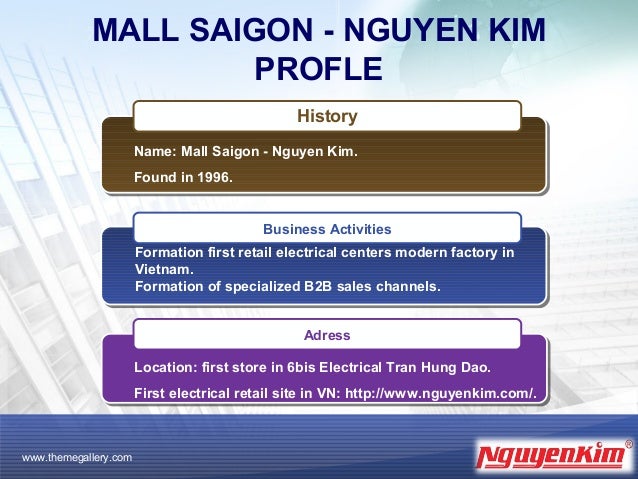 MALL SAIGON - NGUYEN KIM PROFLE

History

Name: Mall Saigon - Nguyen Kim.

Found in 1996.

Business Activities

Formation first retail electrical centers modern factory in Vietnam.
Formation of specialized B2B sales channels.

Adress

Location: first store in 6bis Electrical Tran Hung Dao.

First electrical retail site in VN: http://www.nguyenkim.com/.

www.themegallery.com

NguyenKim®